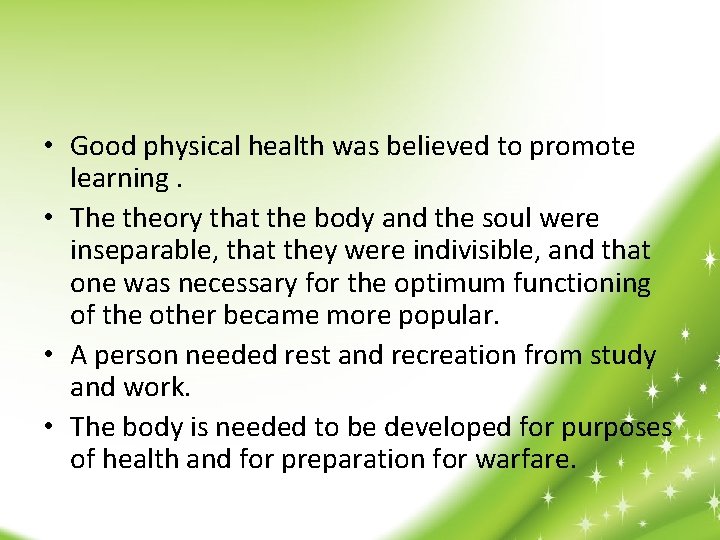 • Good physical health was believed to promote learning .

• The theory that the body and the soul were inseparable, that they were indivisible, and that one was necessary for the optimum functioning of the other became more popular.

• A person needed rest and recreation from study and work.

• The body is needed to be developed for purposes of health and for preparation for warfare.